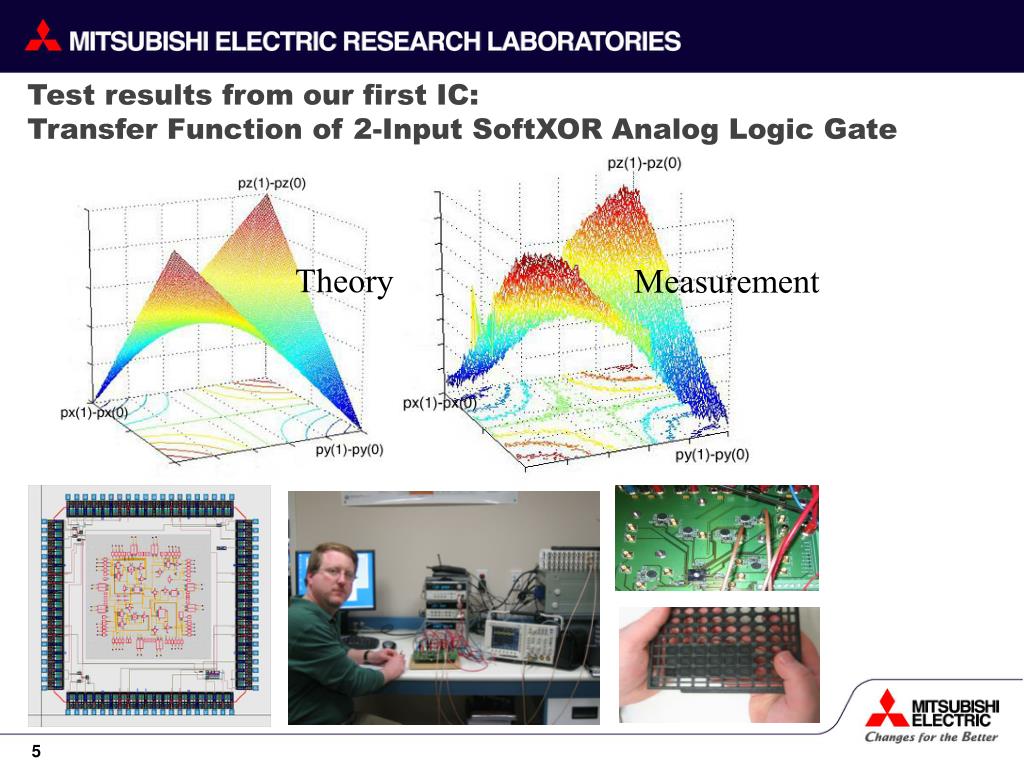 MITSUBISHI ELECTRIC RESEARCH LABORATORIES

Test results from our first IC:
Transfer Function of 2-Input SoftXOR Analog Logic Gate

pz(1)-pz(0)

Theory

px(1)-px(0)

py(1)-py(0)

pz(1)-pz(0)

Measurement

px(1)-px(0)

py(1)-py(0)

MITSUBISHI ELECTRIC
Changes for the Better

5